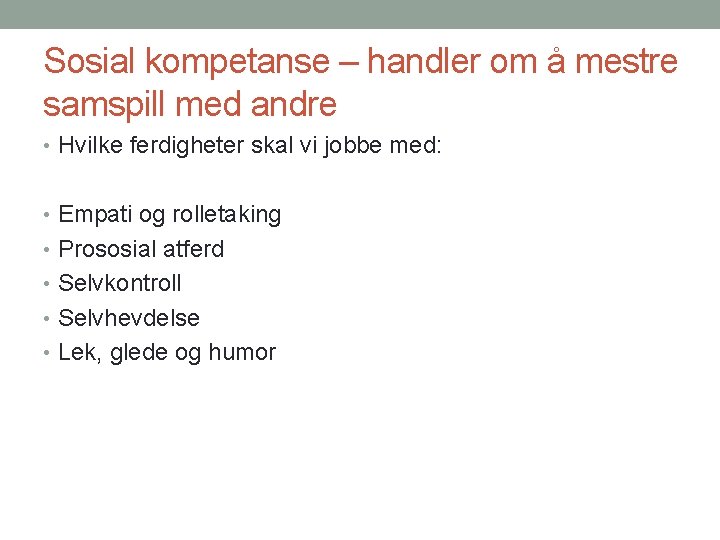 Sosial kompetanse – handler om å mestre samspill med andre

• Hvilke ferdigheter skal vi jobbe med:

• Empati og rolletaking
• Prososial atferd
• Selvkontroll
• Selvhevdelse
• Lek, glede og humor